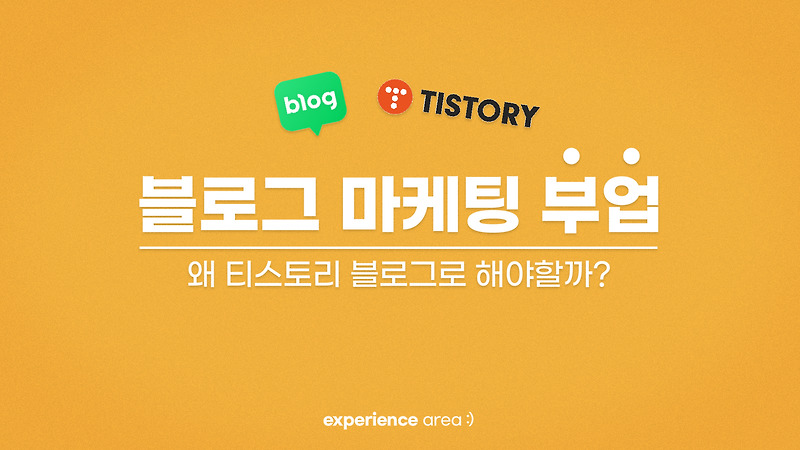 blog

TISTORY

블로그 마케팅 부업

왜 티스토리 블로그로 해야할까?

experience area :)